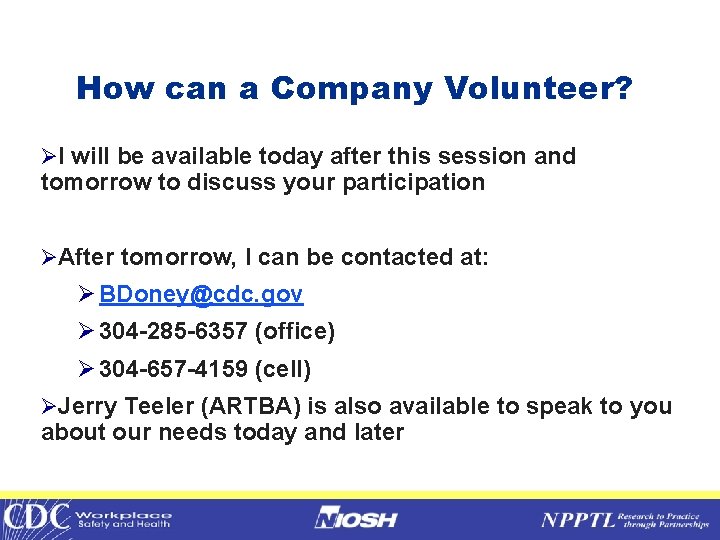 How can a Company Volunteer?

➢I will be available today after this session and tomorrow to discuss your participation

➢After tomorrow, I can be contacted at:

➢ BDoney@cdc.gov

➢ 304-285-6357 (office)

➢ 304-657-4159 (cell)

➢Jerry Teeler (ARTBA) is also available to speak to you about our needs today and later

CDC Workplace Safety and Health

NIOSH

NPPTL Research to Practice through Partnerships